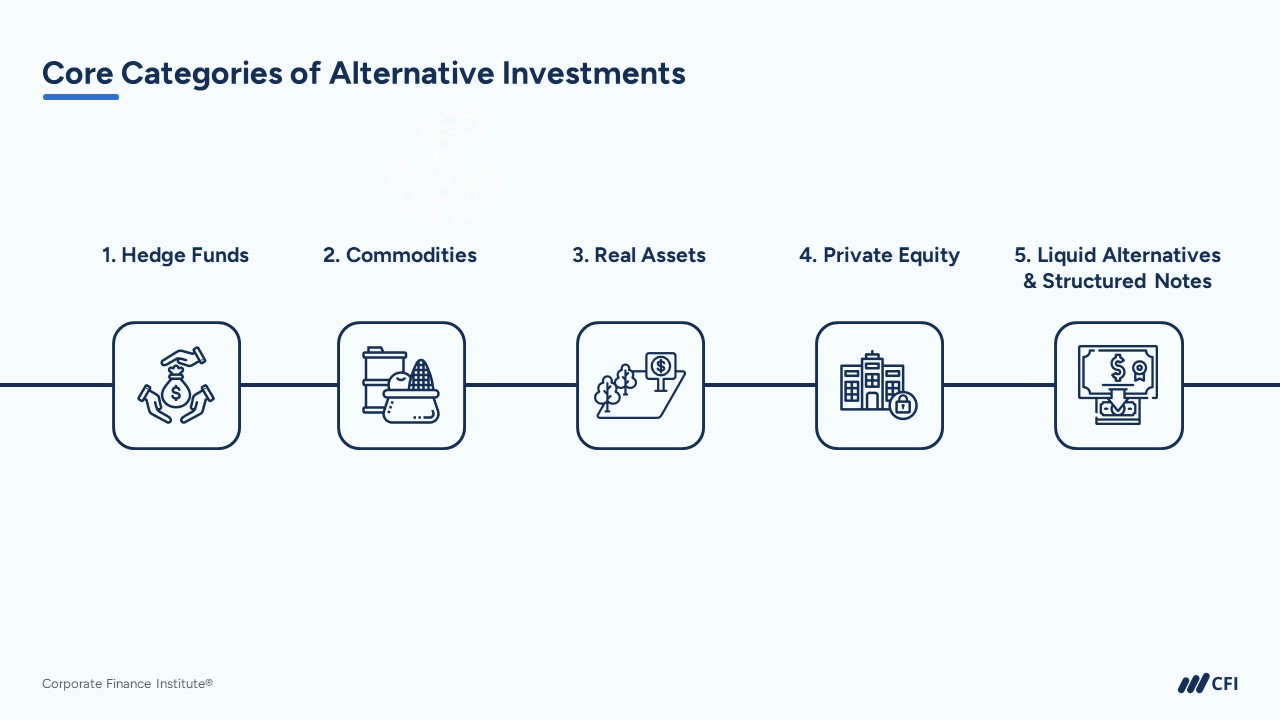 Core Categories of Alternative Investments

1. Hedge Funds

2. Commodities

3. Real Assets

4. Private Equity

5. Liquid Alternatives & Structured Notes

Corporate Finance Institute®

CFI